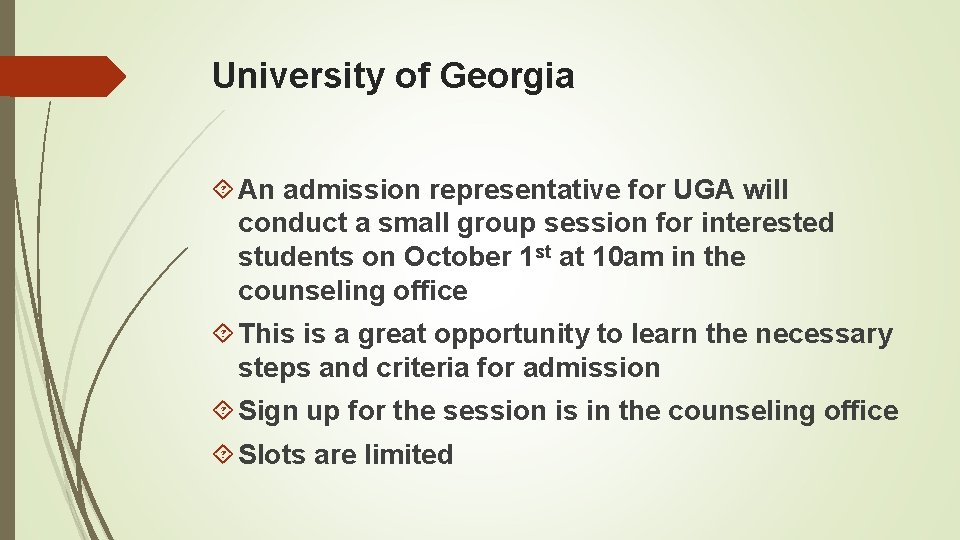 University of Georgia

An admission representative for UGA will conduct a small group session for interested students on October 1st at 10am in the counseling office

This is a great opportunity to learn the necessary steps and criteria for admission

Sign up for the session is in the counseling office

Slots are limited